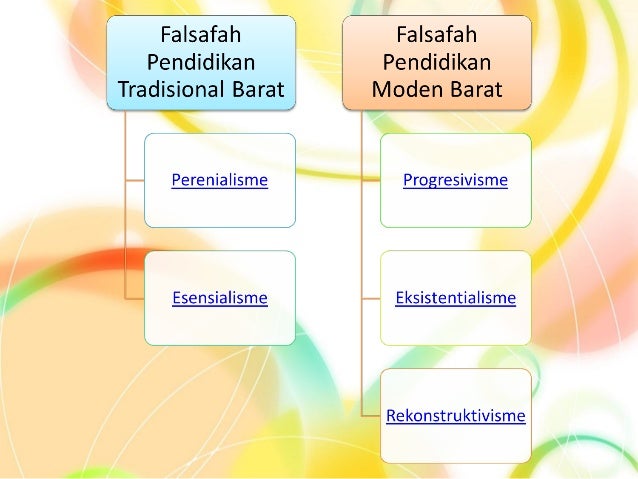 Falsafah Pendidikan Tradisional Barat

Perenialisme

Esensialisme

Falsafah Pendidikan Moden Barat

Progresivisme

Eksistentialisme

Rekonstruktivisme